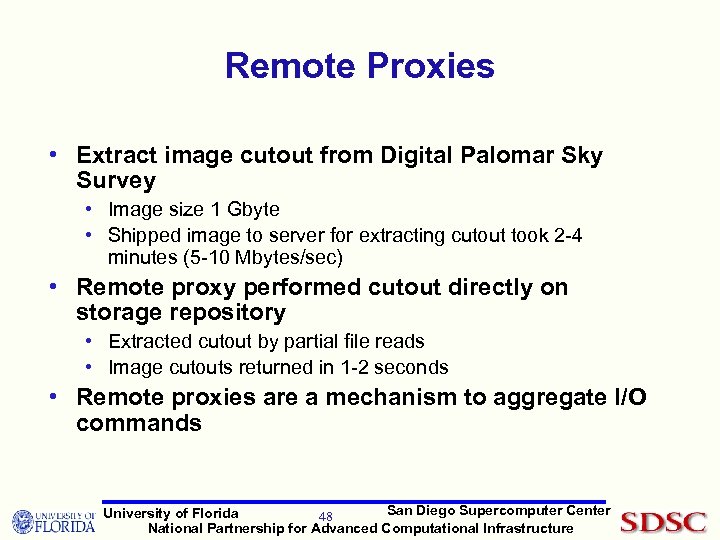 Remote Proxies

• Extract image cutout from Digital Palomar Sky Survey
  • Image size 1 Gbyte
  • Shipped image to server for extracting cutout took 2-4 minutes (5-10 Mbytes/sec)
• Remote proxy performed cutout directly on storage repository
  • Extracted cutout by partial file reads
  • Image cutouts returned in 1-2 seconds
• Remote proxies are a mechanism to aggregate I/O commands

UNIVERSITY OF FLORIDA
University of Florida
48
San Diego Supercomputer Center
National Partnership for Advanced Computational Infrastructure
SDSC